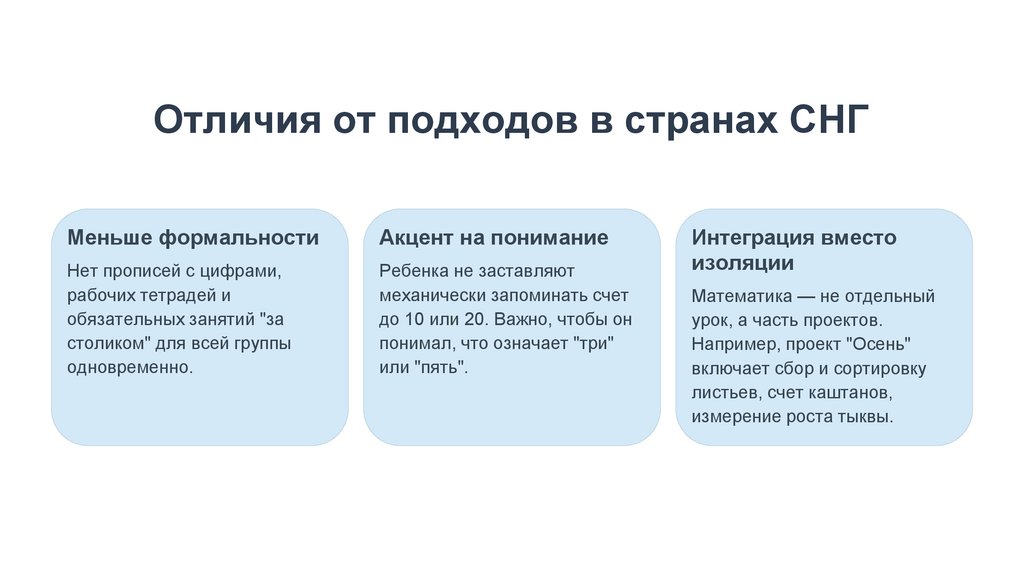 Отличия от подходов в странах СНГ

Меньше формальности

Нет прописей с цифрами, рабочих тетрадей и обязательных занятий "за столиком" для всей группы одновременно.

Акцент на понимание

Ребенка не заставляют механически запоминать счет до 10 или 20. Важно, чтобы он понимал, что означает "три" или "пять".

Интеграция вместо изоляции

Математика — не отдельный урок, а часть проектов. Например, проект "Осень" включает сбор и сортировку листьев, счет каштанов, измерение роста тыквы.